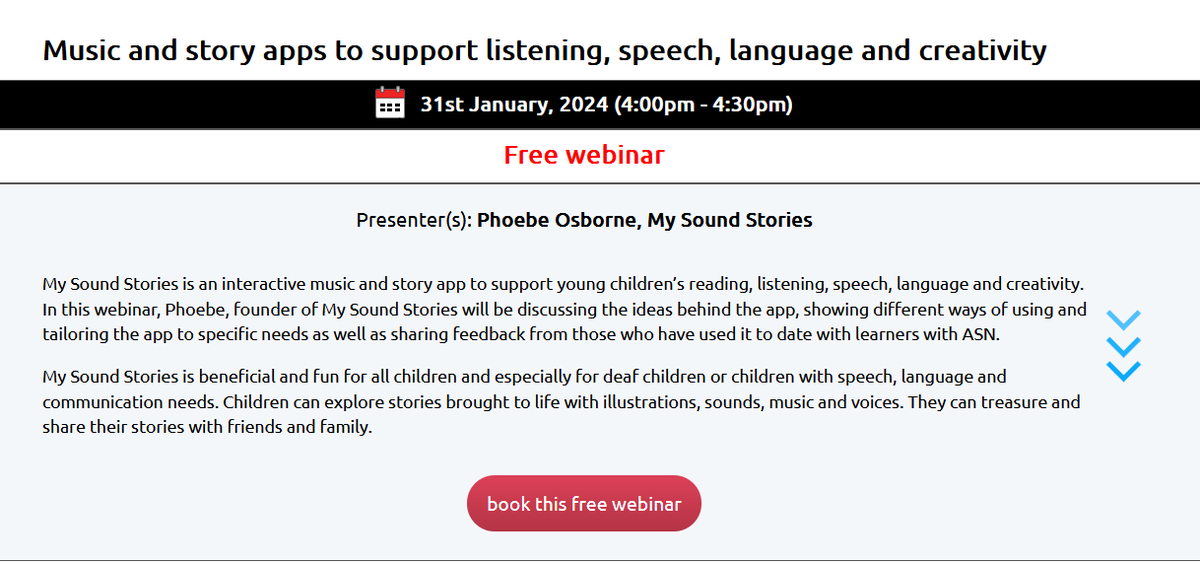 Music and story apps to support listening, speech, language and creativity

31st January, 2024 (4:00pm - 4:30pm)

Free webinar

Presenter(s): Phoebe Osborne, My Sound Stories

My Sound Stories is an interactive music and story app to support young children's reading, listening, speech, language and creativity. In this webinar, Phoebe, founder of My Sound Stories will be discussing the ideas behind the app, showing different ways of using and tailoring the app to specific needs as well as sharing feedback from those who have used it to date with learners with ASN.

My Sound Stories is beneficial and fun for all children and especially for deaf children or children with speech, language and communication needs. Children can explore stories brought to life with illustrations, sounds, music and voices. They can treasure and share their stories with friends and family.

book this free webinar